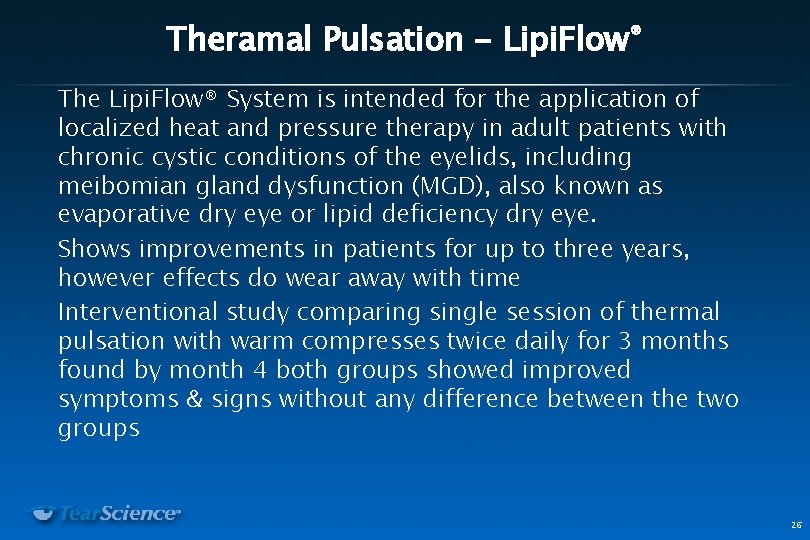 Theramal Pulsation - LipiFlow®

The LipiFlow® System is intended for the application of localized heat and pressure therapy in adult patients with chronic cystic conditions of the eyelids, including meibomian gland dysfunction (MGD), also known as evaporative dry eye or lipid deficiency dry eye.

Shows improvements in patients for up to three years, however effects do wear away with time

Interventional study comparing single session of thermal pulsation with warm compresses twice daily for 3 months found by month 4 both groups showed improved symptoms & signs without any difference between the two groups

TearScience®

26